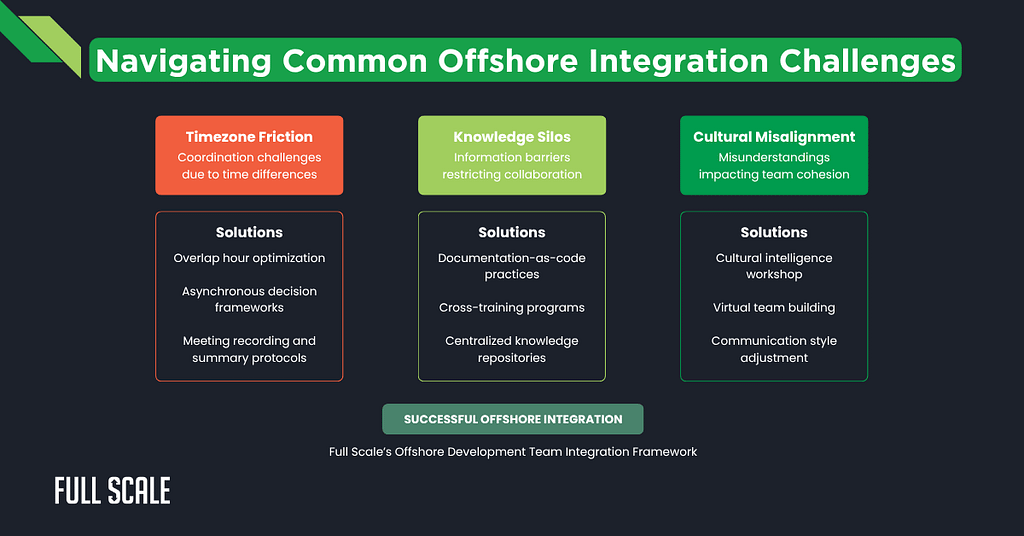 Navigating Common Offshore Integration Challenges

Timezone Friction
Coordination challenges due to time differences

Solutions
Overlap hour optimization
Asynchronous decision frameworks
Meeting recording and summary protocols

Knowledge Silos
Information barriers restricting collaboration

Solutions
Documentation-as-code practices
Cross-training programs
Centralized knowledge repositories

Cultural Misalignment
Misunderstandings impacting team cohesion

Solutions
Cultural intelligence workshop
Virtual team building
Communication style adjustment

SUCCESSFUL OFFSHORE INTEGRATION

Full Scale's Offshore Development Team Integration Framework

FULL SCALE